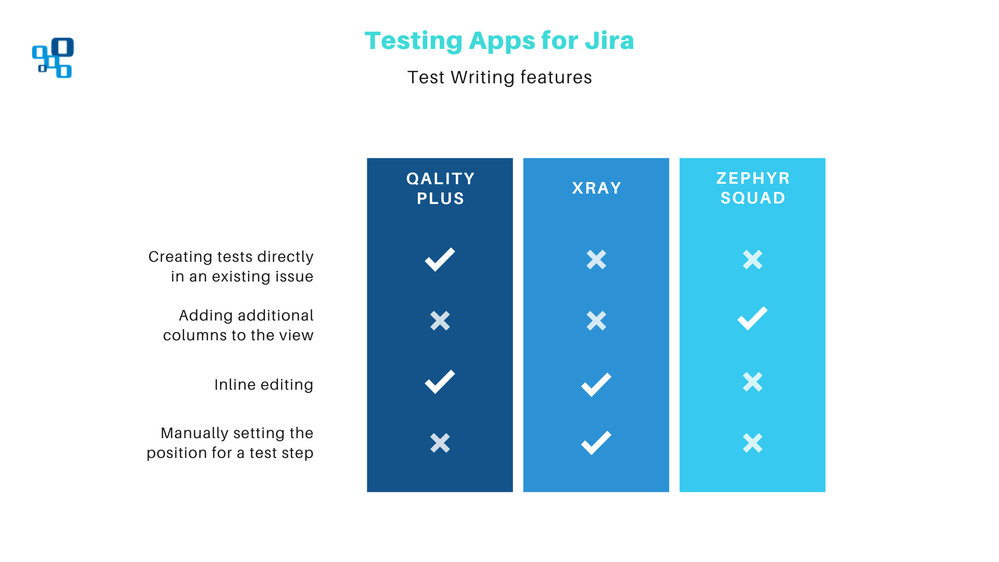 Testing Apps for Jira

Test Writing features

| | QALITY PLUS | XRAY | ZEPHYR SQUAD |
|---|---|---|---|
| Creating tests directly in an existing issue | ✓ | ✗ | ✗ |
| Adding additional columns to the view | ✗ | ✗ | ✓ |
| Inline editing | ✓ | ✓ | ✗ |
| Manually setting the position for a test step | ✗ | ✓ | ✗ |